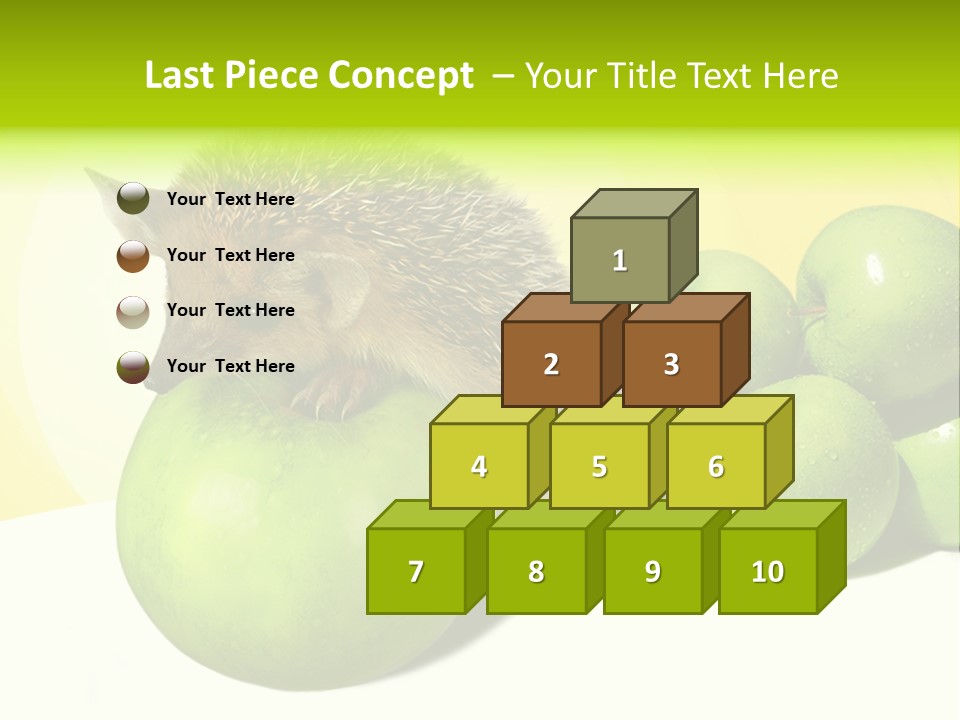 Last Piece Concept – Your Title Text Here

Your Text Here

Your Text Here

Your Text Here

Your Text Here

1

2

3

4

5

6

7

8

9

10